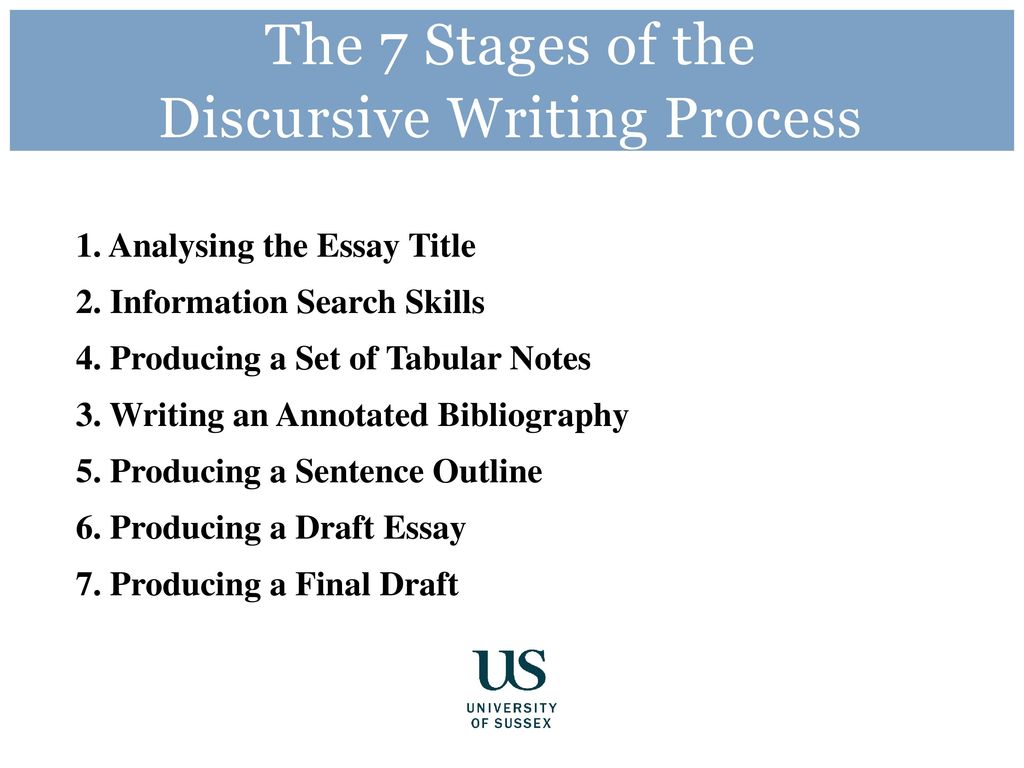 The 7 Stages of the
Discursive Writing Process

1. Analysing the Essay Title
2. Information Search Skills
4. Producing a Set of Tabular Notes
3. Writing an Annotated Bibliography
5. Producing a Sentence Outline
6. Producing a Draft Essay
7. Producing a Final Draft

US
UNIVERSITY
OF SUSSEX